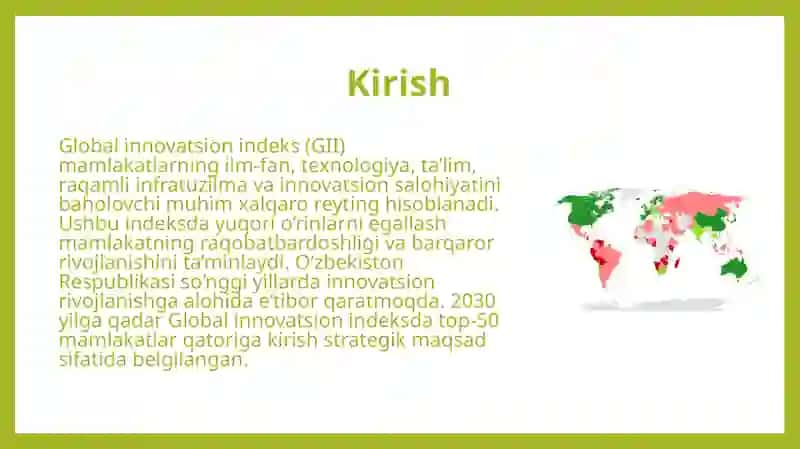 Kirish

Global innovatsion indeks (GII) mamlakatlarning ilm-fan, texnologiya, ta'lim, raqamli infratuzilma va innovatsion salohiyatini baholovchi muhim xalqaro reyting hisoblanadi. Ushbu indeksda yuqori o'rinlarni egallash mamlakatning raqobatbardoshligi va barqaror rivojlanishini ta'minlaydi. O'zbekiston Respublikasi so'nggi yillarda innovatsion rivojlanishga alohida e'tibor qaratmoqda. 2030 yilga qadar Global innovatsion indeksda top-50 mamlakatlar qatoriga kirish strategik maqsad sifatida belgilangan.